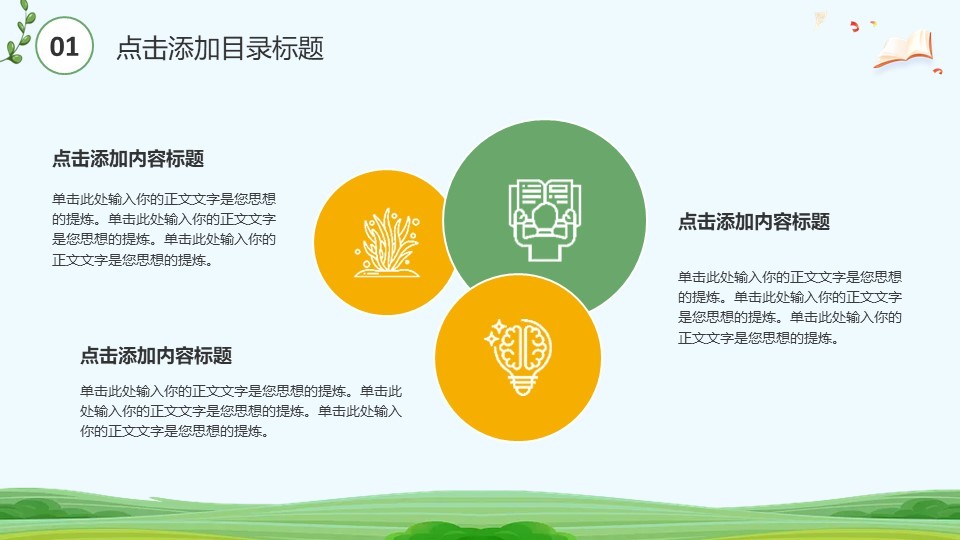 01

点击添加目录标题

点击添加内容标题

单击此处输入你的正文文字是您思想的提炼。单击此处输入你的正文文字是您思想的提炼。单击此处输入你的正文文字是您思想的提炼。

点击添加内容标题

单击此处输入你的正文文字是您思想的提炼。单击此处输入你的正文文字是您思想的提炼。单击此处输入你的正文文字是您思想的提炼。

点击添加内容标题

单击此处输入你的正文文字是您思想的提炼。单击此处输入你的正文文字是您思想的提炼。单击此处输入你的正文文字是您思想的提炼。